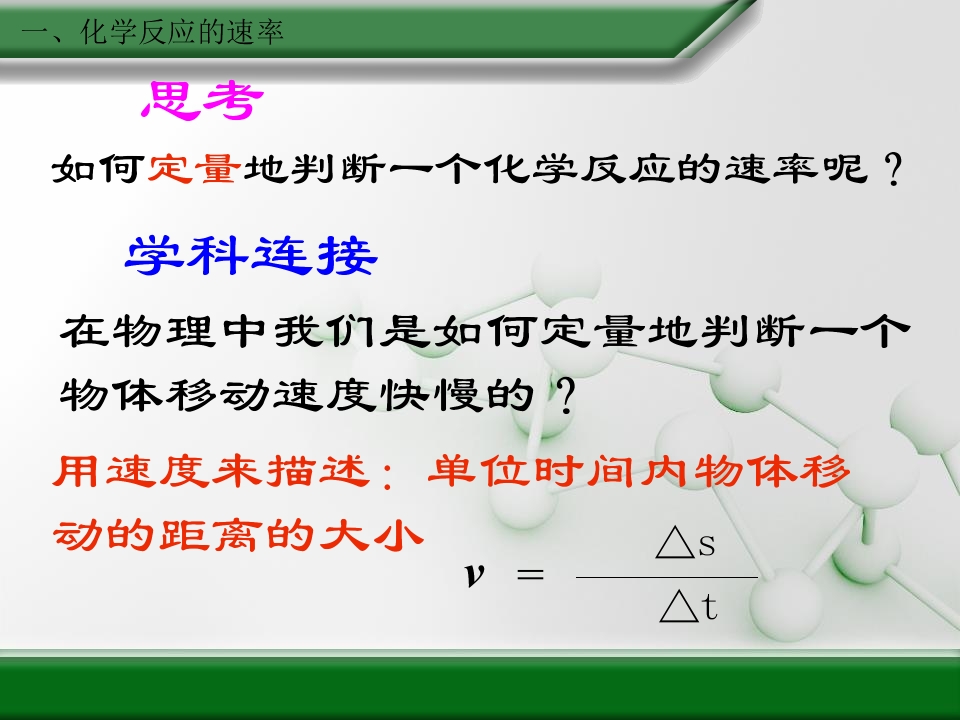 一、化学反应的速率

思考

如何定量地判断一个化学反应的速率呢？

学科连接

在物理中我们是如何定量地判断一个物体移动速度快慢的？

用速度来描述：单位时间内物体移动的距离的大小

$v = \frac{\triangle s}{\triangle t}$